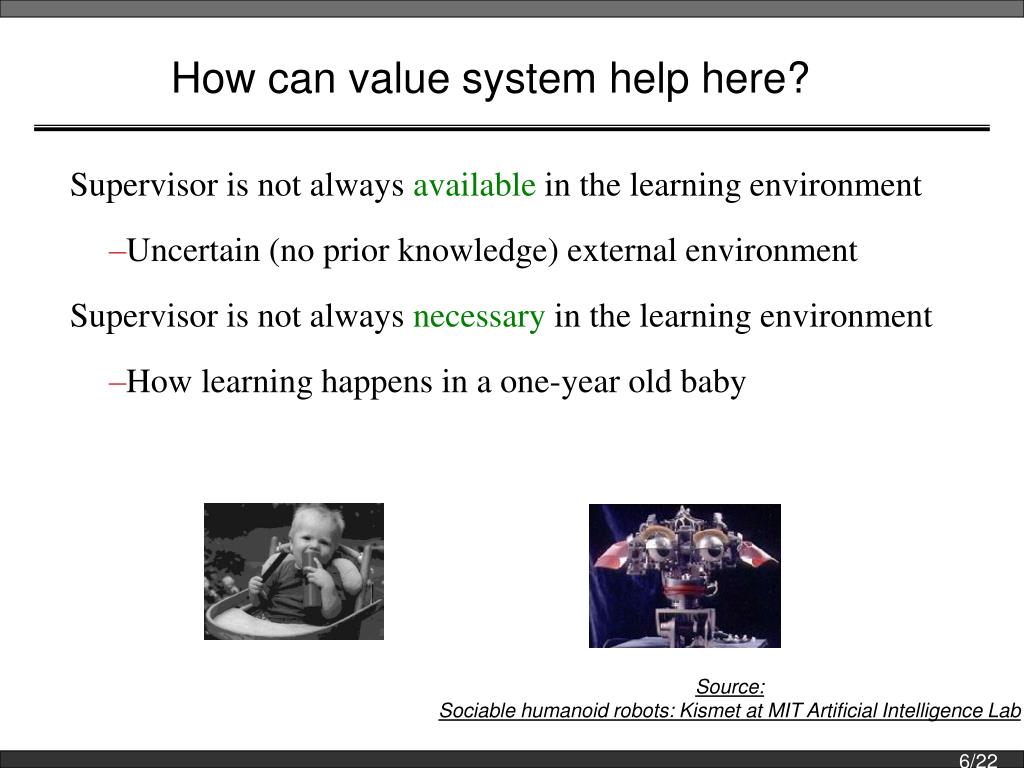 How can value system help here?

Supervisor is not always available in the learning environment

–Uncertain (no prior knowledge) external environment

Supervisor is not always necessary in the learning environment

–How learning happens in a one-year old baby

Source:
Sociable humanoid robots: Kismet at MIT Artificial Intelligence Lab

6/22